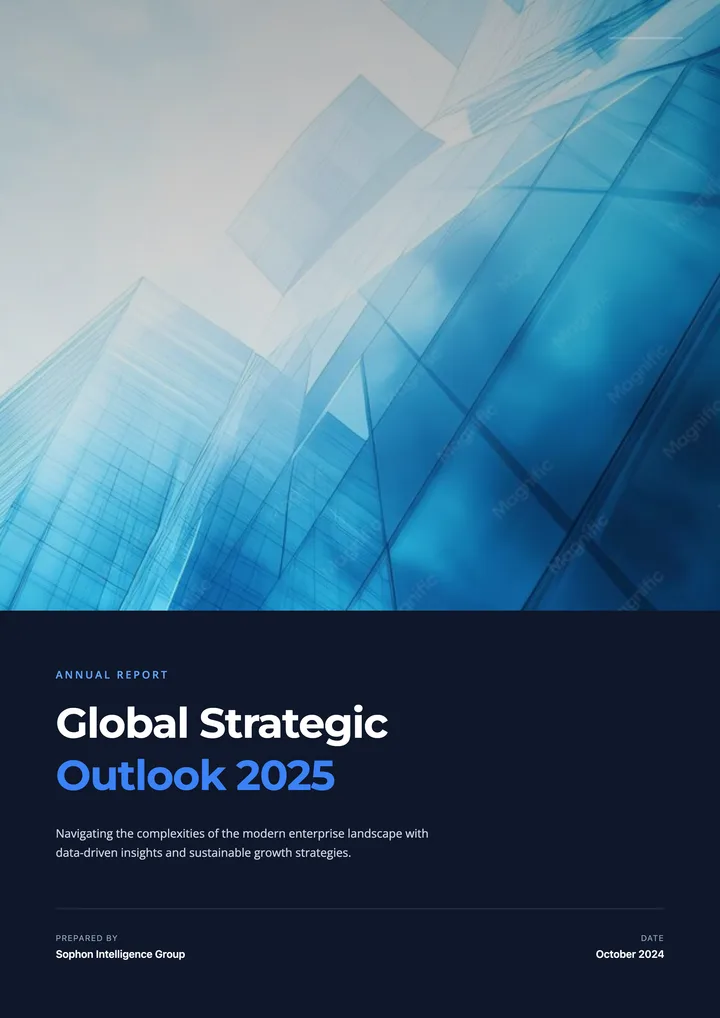 Magnific

ANNUAL REPORT

Global Strategic
Outlook 2025

Navigating the complexities of the modern enterprise landscape with data-driven insights and sustainable growth strategies.

PREPARED BY
Sophon Intelligence Group

DATE
October 2024